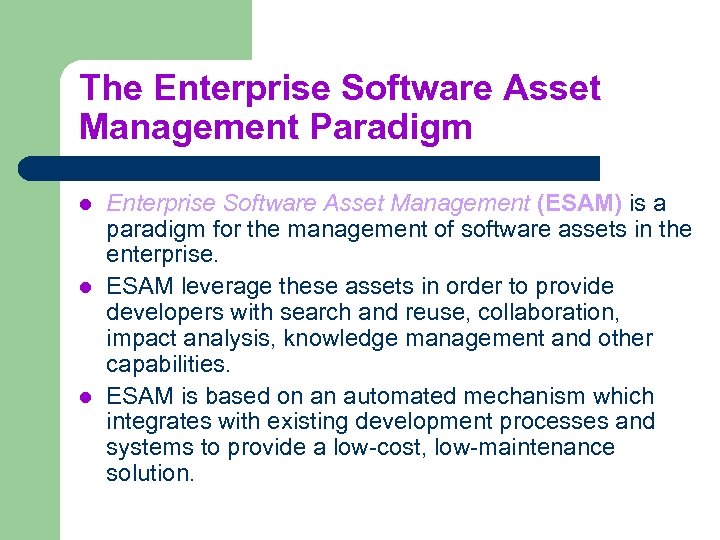 The Enterprise Software Asset Management Paradigm

- Enterprise Software Asset Management (ESAM) is a paradigm for the management of software assets in the enterprise.
- ESAM leverage these assets in order to provide developers with search and reuse, collaboration, impact analysis, knowledge management and other capabilities.
- ESAM is based on an automated mechanism which integrates with existing development processes and systems to provide a low-cost, low-maintenance solution.